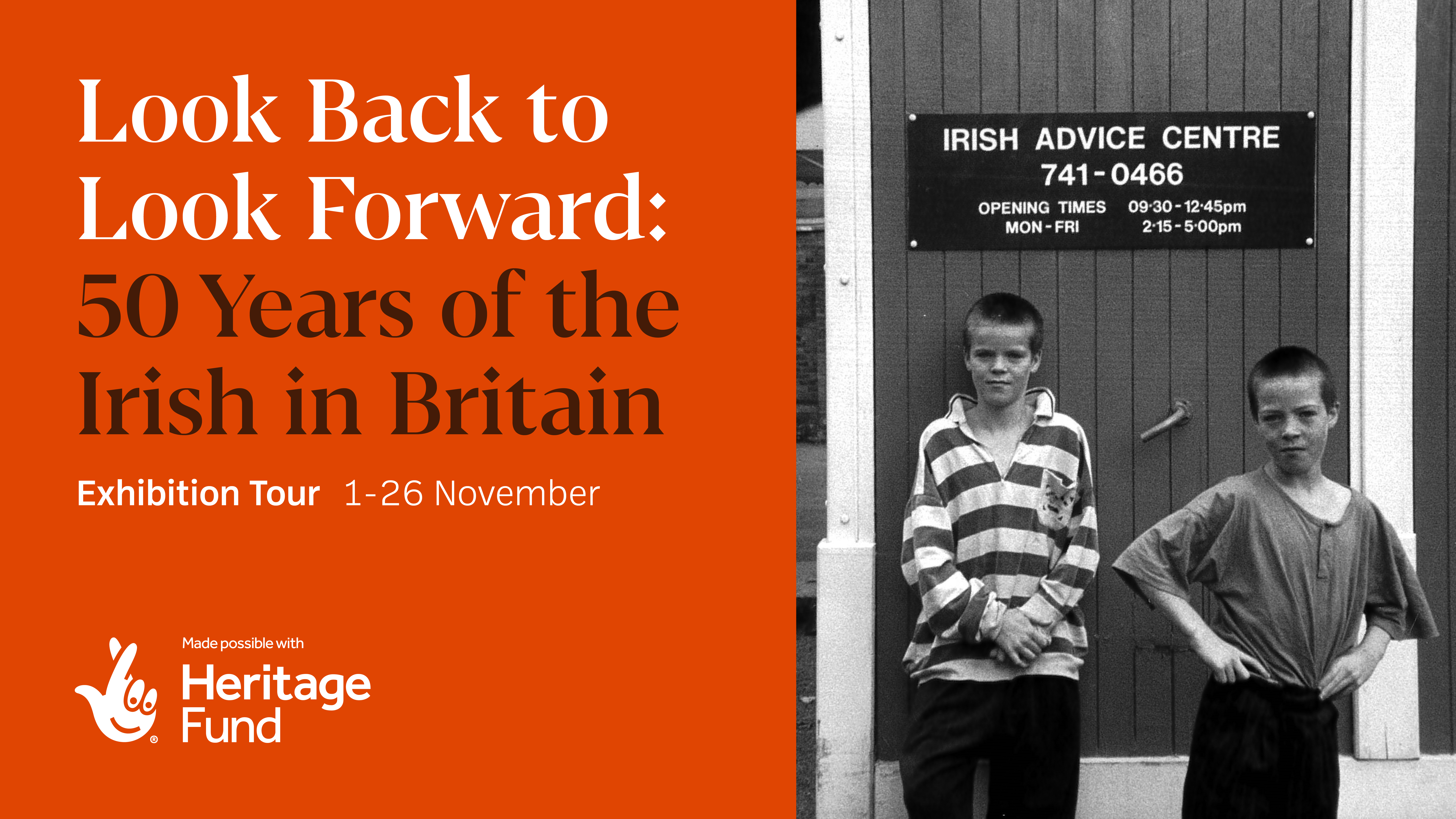 Look Back to Look Forward: 50 Years of the Irish in Britain

Exhibition Tour 1-26 November

Made possible with
Heritage Fund

IRISH ADVICE CENTRE
741-0466
OPENING TIMES 09·30-12·45pm
MON-FRI 2·15-5·00pm